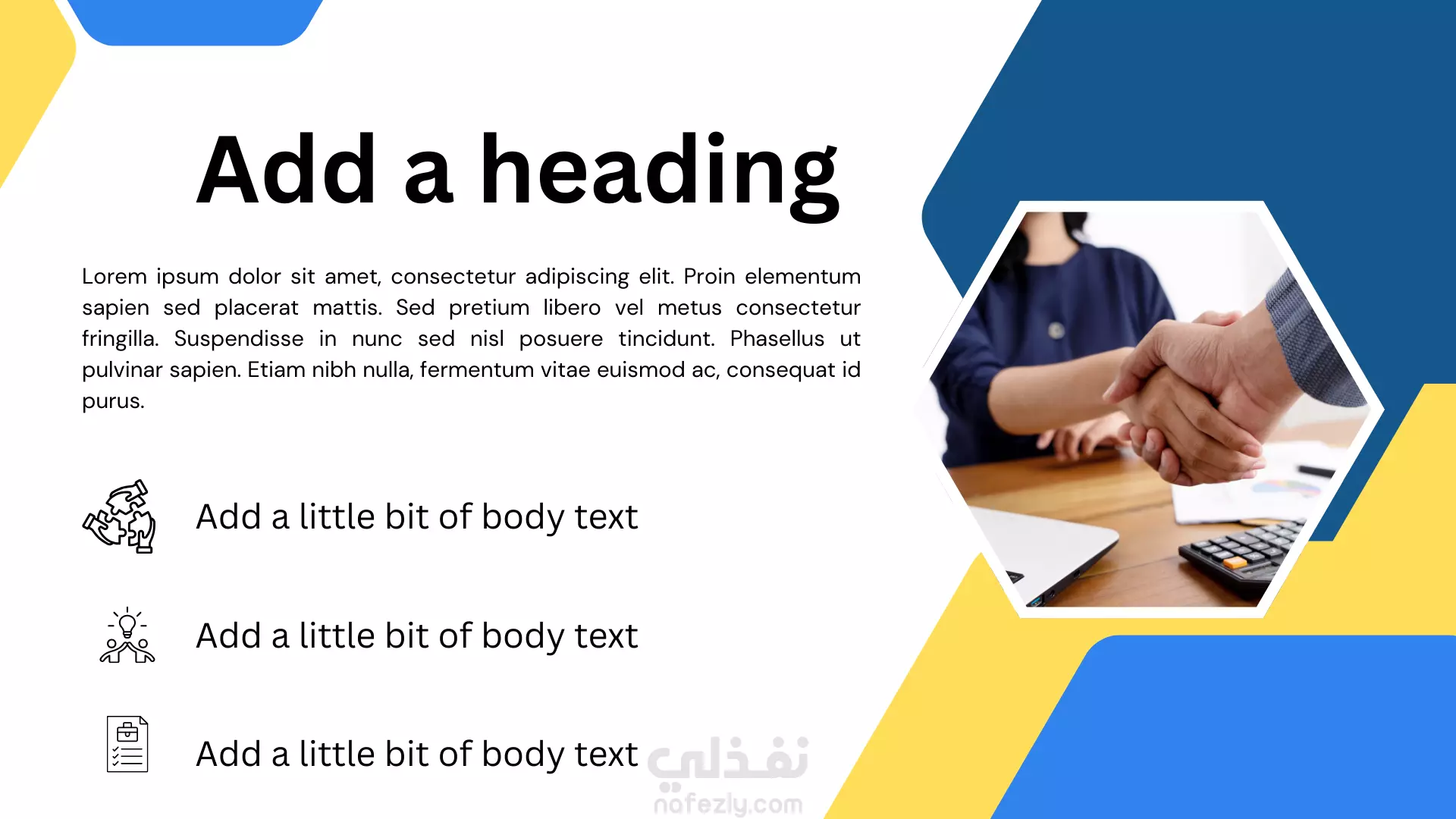 Add a heading

Lorem ipsum dolor sit amet, consectetur adipiscing elit. Proin elementum sapien sed placerat mattis. Sed pretium libero vel metus consectetur fringilla. Suspendisse in nunc sed nisl posuere tincidunt. Phasellus ut pulvinar sapien. Etiam nibh nulla, fermentum vitae euismod ac, consequat id purus.

Add a little bit of body text

Add a little bit of body text

Add a little bit of body text

نفذلي
nafezly.com